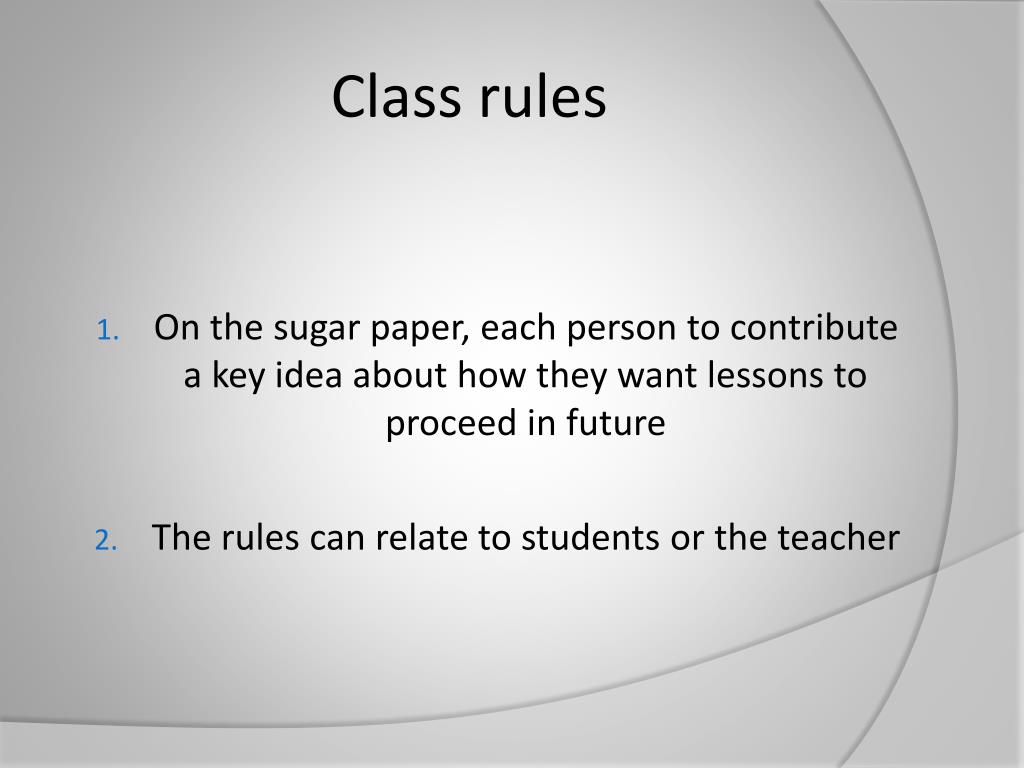 Class rules

1. On the sugar paper, each person to contribute a key idea about how they want lessons to proceed in future

2. The rules can relate to students or the teacher